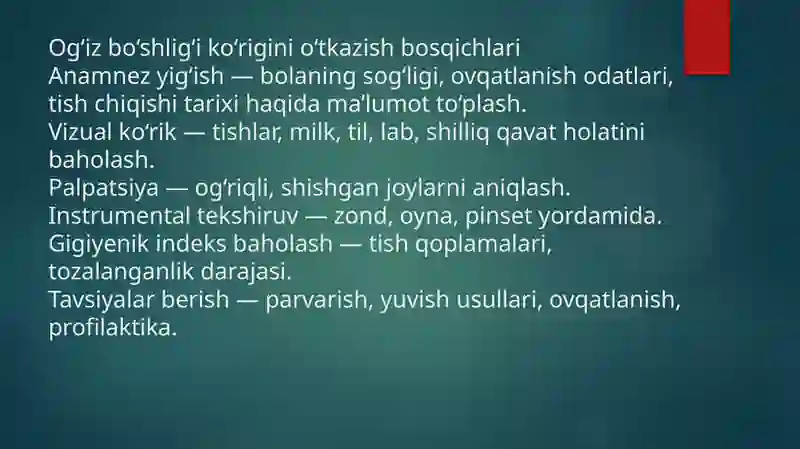 Og‘iz bo‘shlig‘i ko‘rigini o‘tkazish bosqichlari
Anamnez yig‘ish — bolaning sog‘ligi, ovqatlanish odatlari, tish chiqishi tarixi haqida ma’lumot to‘plash.
Vizual ko‘rik — tishlar, milk, til, lab, shilliq qavat holatini baholash.
Palpatsiya — og‘riqli, shishgan joylarni aniqlash.
Instrumental tekshiruv — zond, oyna, pinset yordamida.
Gigiyenik indeks baholash — tish qoplamalari, tozalanganlik darajasi.
Tavsiyalar berish — parvarish, yuvish usullari, ovqatlanish, profilaktika.